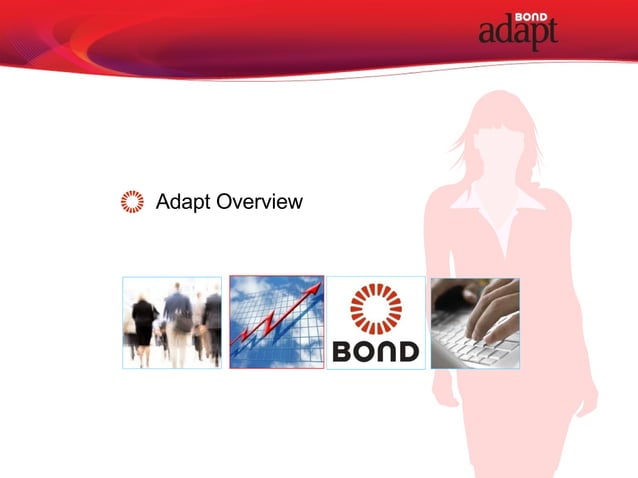 BOND adapt

Adapt Overview

BOND